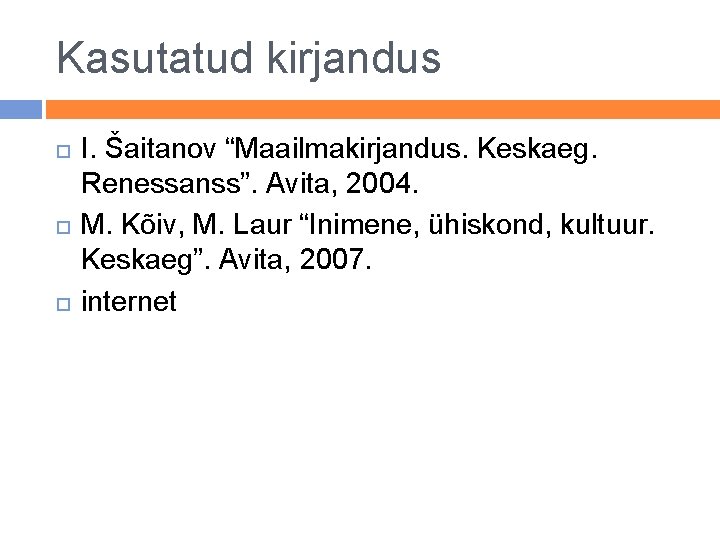 Kasutatud kirjandus

I. Šaitanov “Maailmakirjandus. Keskaeg. Renessanss”. Avita, 2004.

M. Kõiv, M. Laur “Inimene, ühiskond, kultuur. Keskaeg”. Avita, 2007.

internet